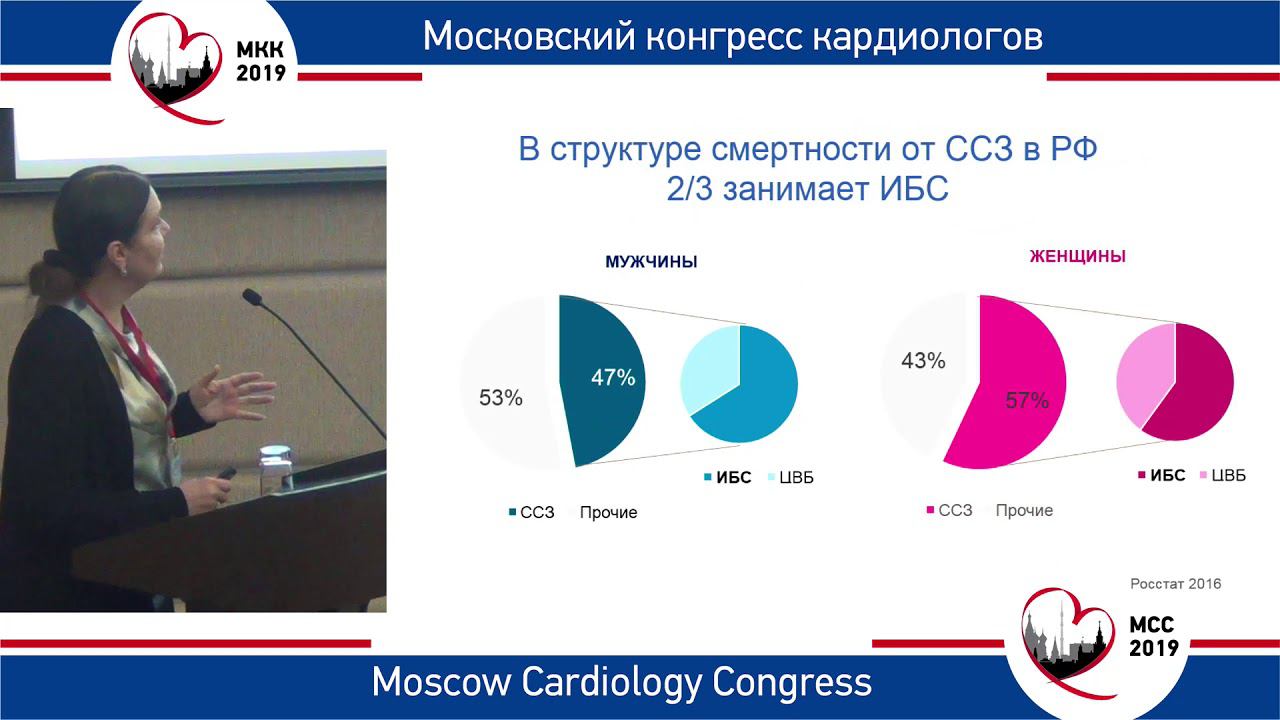 МКК 2019

Московский конгресс кардиологов

В структуре смертности от ССЗ в РФ 2/3 занимает ИБС

МУЖЧИНЫ

53%

47%

ИБС ЦВБ

ССЗ Прочие

ЖЕНЩИНЫ

43%

57%

ИБС ЦВБ

ССЗ Прочие

Росстат 2016

MCC 2019

Moscow Cardiology Congress